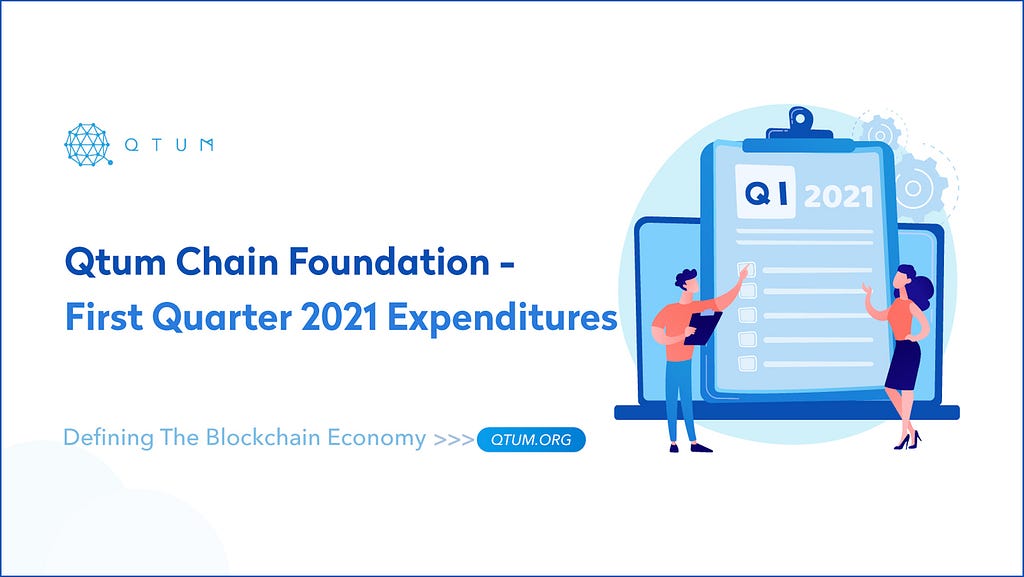 QTUM

Qtum Chain Foundation -
First Quarter 2021 Expenditures

Defining The Blockchain Economy >>> QTUM.ORG

QI 2021